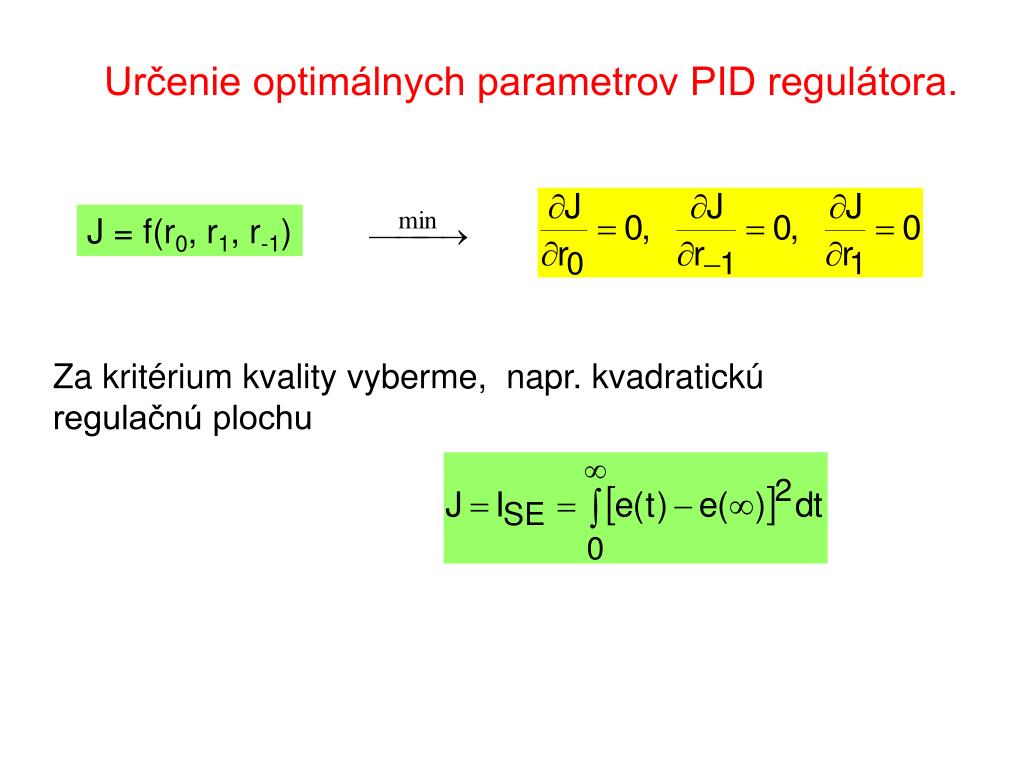 Určenie optimálnych parametrov PID regulátora.

$J = f(r_0, r_1, r_{-1})$ $\xrightarrow{\min}$ $\frac{\partial J}{\partial r_0} = 0, \quad \frac{\partial J}{\partial r_{-1}} = 0, \quad \frac{\partial J}{\partial r_1} = 0$

Za kritérium kvality vyberme, napr. kvadratickú regulačnú plochu

$J = I_{SE} = \int_0^\infty [e(t) - e(\infty)]^2 dt$